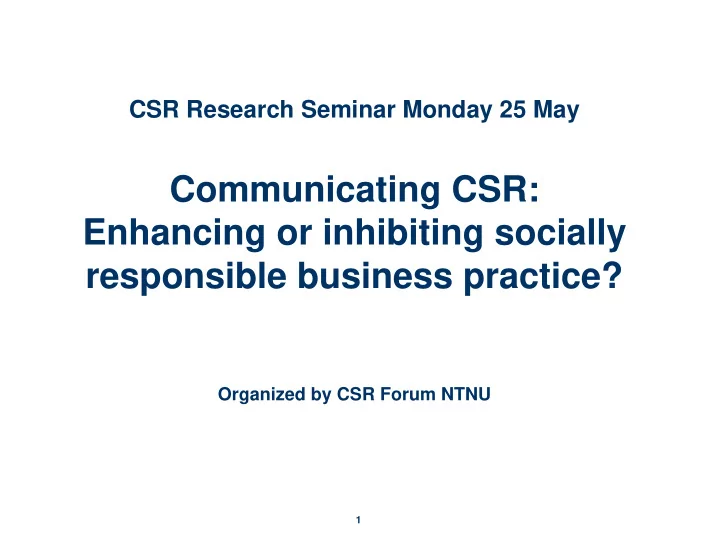 CSR Research Seminar Monday 25 May

Communicating CSR:
Enhancing or inhibiting socially responsible business practice?

Organized by CSR Forum NTNU

1